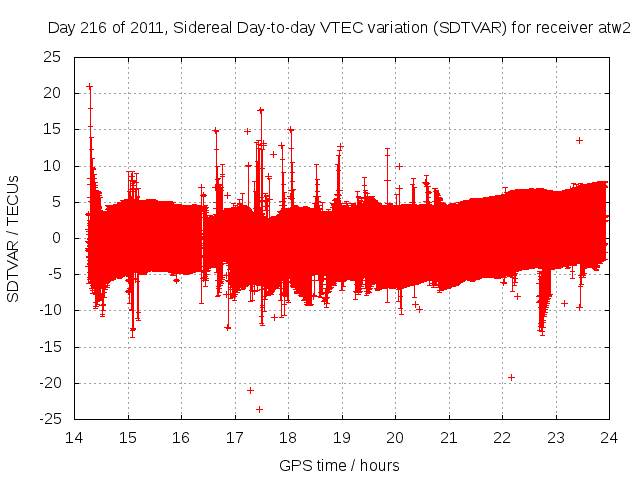 Day 216 of 2011, Sidereal Day-to-day VTEC variation (SDTVAR) for receiver atw2

SDTVAR / TECUs

25
20
15
10
5
0
-5
-10
-15
-20
-25

14 15 16 17 18 19 20 21 22 23 24

GPS time / hours